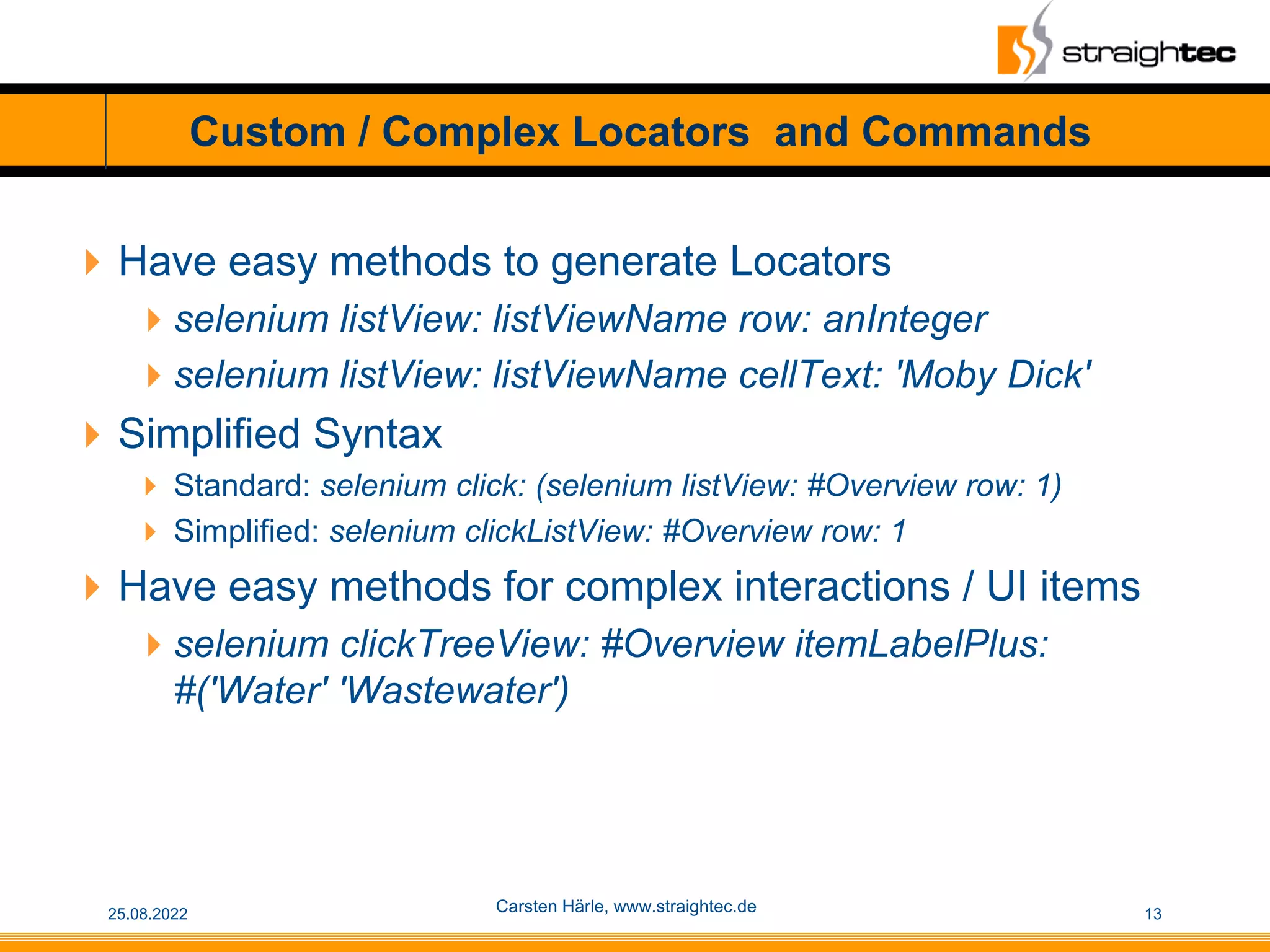 straightec

Custom / Complex Locators and Commands

Have easy methods to generate Locators

selenium listView: listViewName row: anInteger

selenium listView: listViewName cellText: 'Moby Dick'

Simplified Syntax

Standard: selenium click: (selenium listView: #Overview row: 1)

Simplified: selenium clickListView: #Overview row: 1

Have easy methods for complex interactions / UI items

selenium clickTreeView: #Overview itemLabelPlus: #('Water' 'Wastewater')

25.08.2022

Carsten Härle, www.straightec.de

13